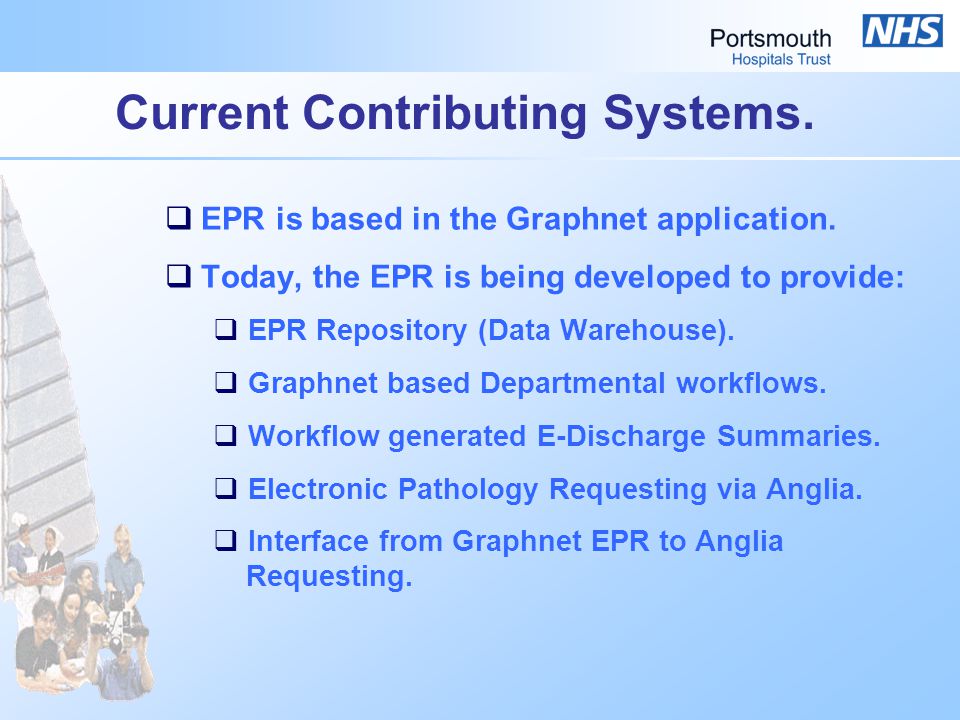 Portsmouth
Hospitals Trust

NHS

Current Contributing Systems.

❑ EPR is based in the Graphnet application.

❑ Today, the EPR is being developed to provide:

❑ EPR Repository (Data Warehouse).

❑ Graphnet based Departmental workflows.

❑ Workflow generated E-Discharge Summaries.

❑ Electronic Pathology Requesting via Anglia.

❑ Interface from Graphnet EPR to Anglia Requesting.